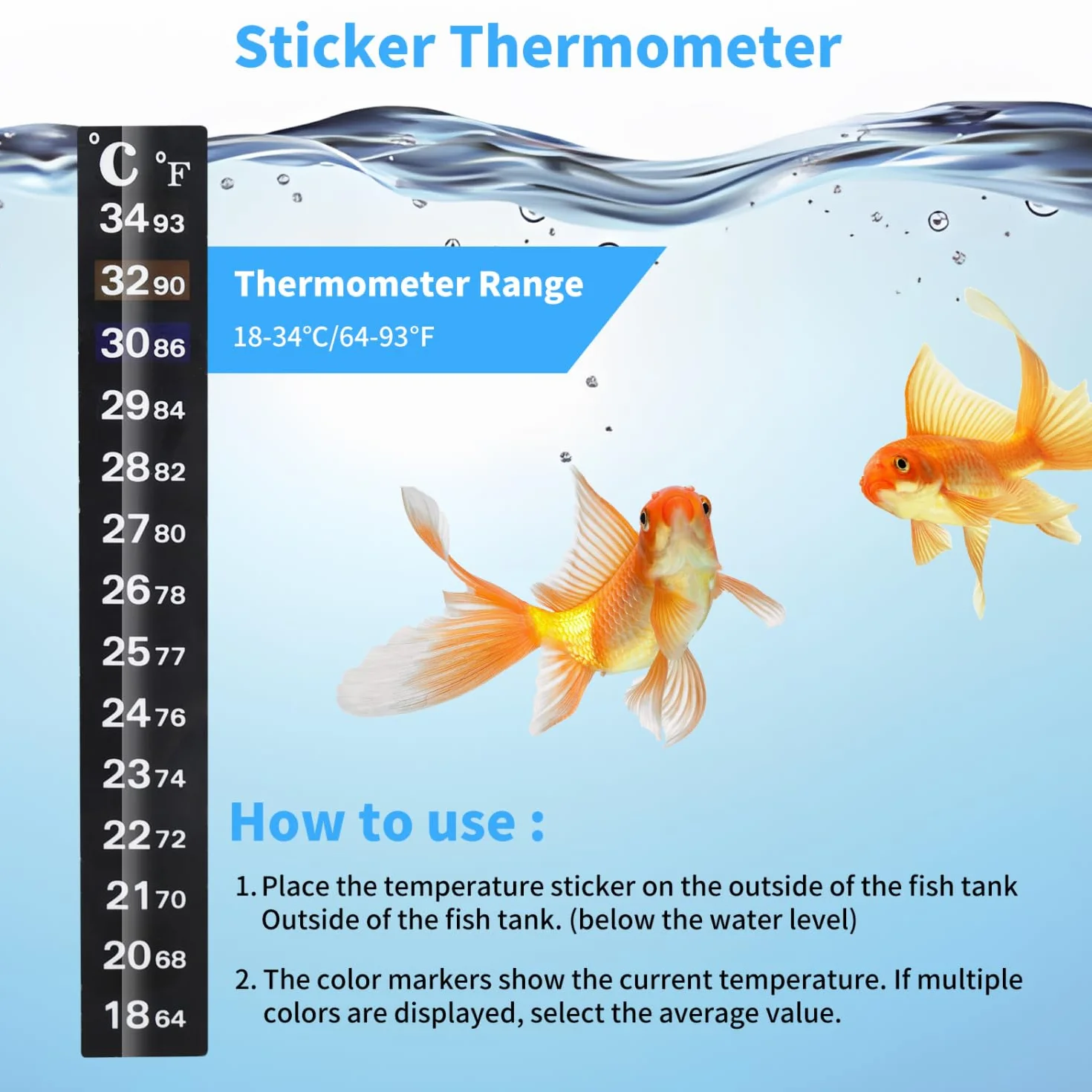 Sticker Thermometer

°C °F
34 93
32 90
30 86
29 84
28 82
27 80
26 78
25 77
24 76
23 74
22 72
21 70
20 68
18 64

Thermometer Range
18-34°C/64-93°F

How to use :

1. Place the temperature sticker on the outside of the fish tank Outside of the fish tank. (below the water level)

2. The color markers show the current temperature. If multiple colors are displayed, select the average value.